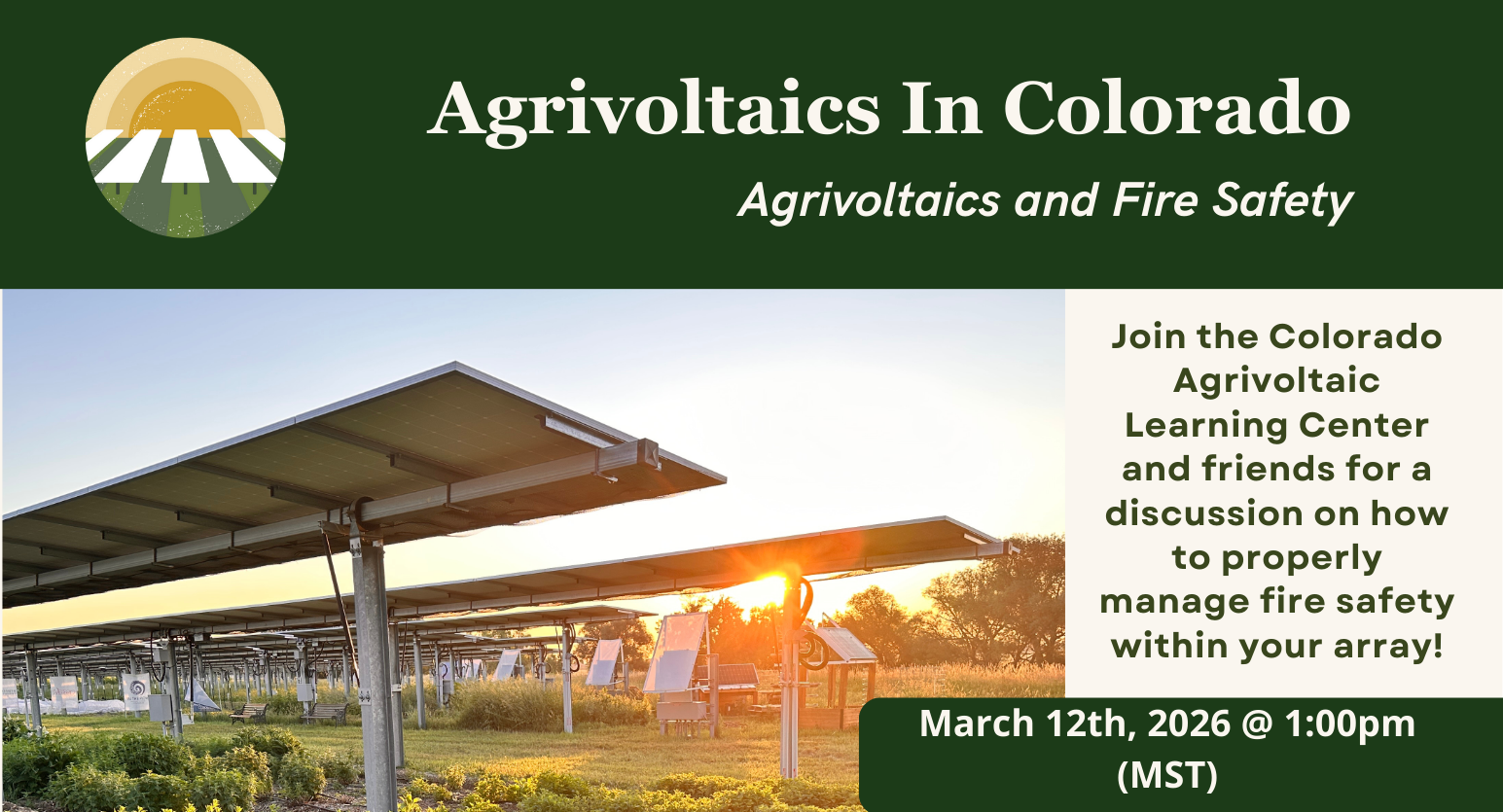 Agrivoltaics In Colorado

Agrivoltaics and Fire Safety

Join the Colorado Agrivoltaic Learning Center and friends for a discussion on how to properly manage fire safety within your array!

March 12th, 2026 @ 1:00pm (MST)